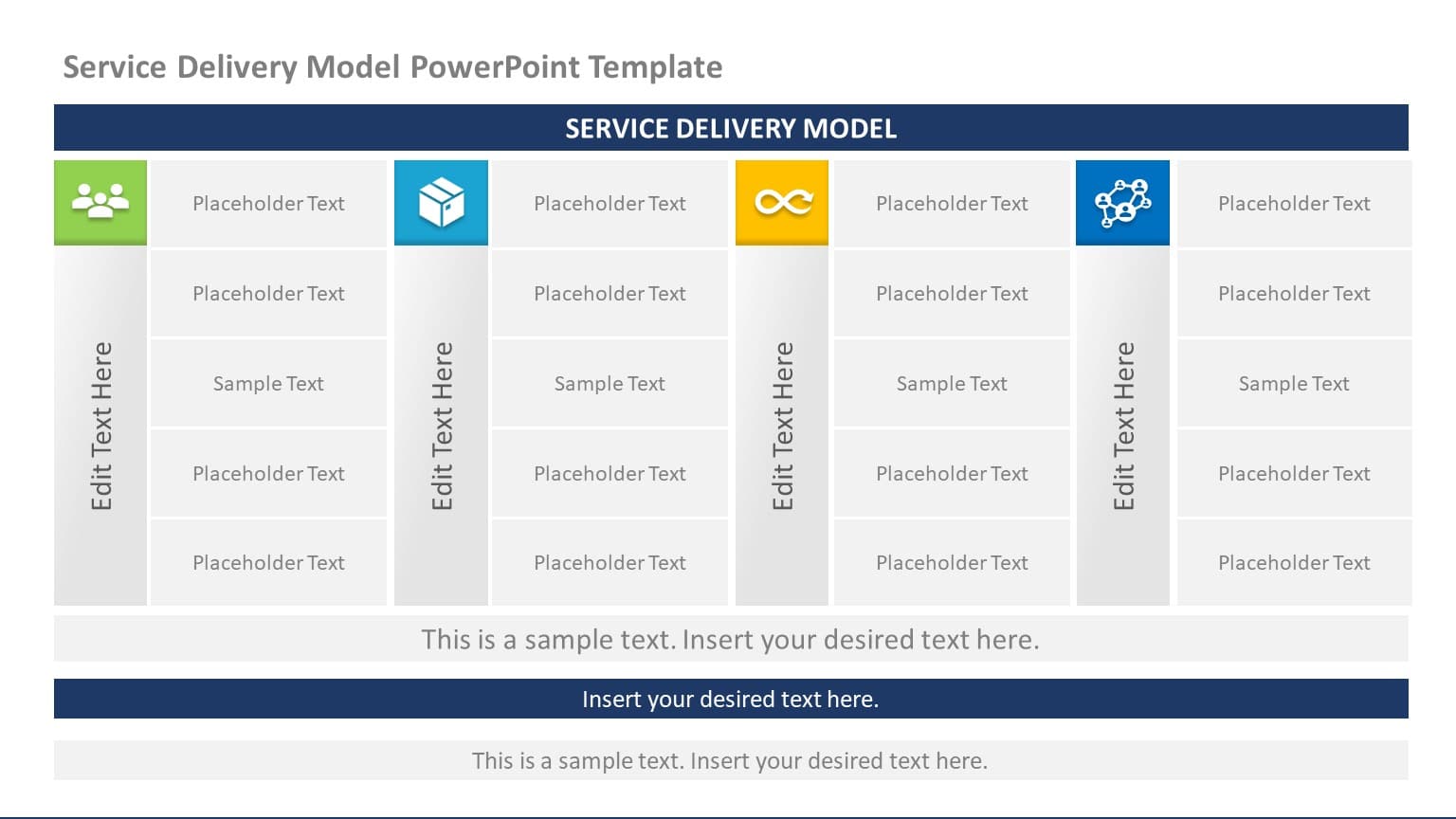 Service Delivery Model PowerPoint Template

SERVICE DELIVERY MODEL

Edit Text Here

Placeholder Text

Placeholder Text

Sample Text

Placeholder Text

Placeholder Text

Edit Text Here

Placeholder Text

Placeholder Text

Sample Text

Placeholder Text

Placeholder Text

Edit Text Here

Placeholder Text

Placeholder Text

Sample Text

Placeholder Text

Placeholder Text

Edit Text Here

Placeholder Text

Placeholder Text

Sample Text

Placeholder Text

Placeholder Text

This is a sample text. Insert your desired text here.

Insert your desired text here.

This is a sample text. Insert your desired text here.